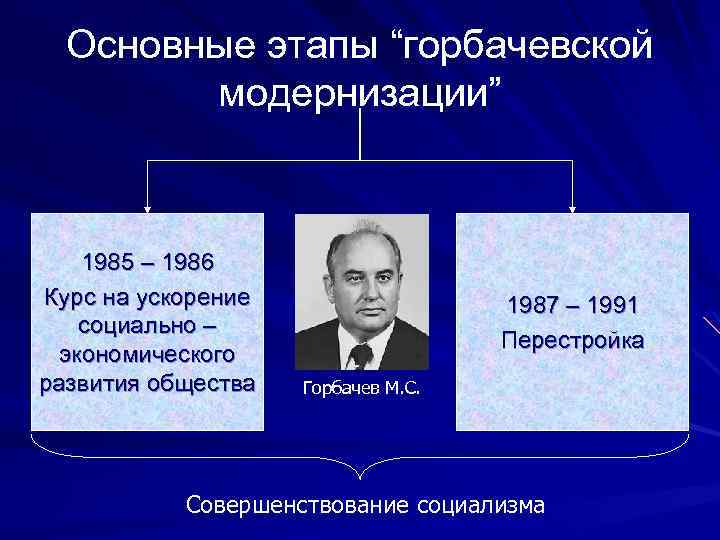 Основные этапы “горбачевской модернизации”

1985 – 1986
Курс на ускорение социально – экономического развития общества

Горбачев М.С.

1987 – 1991
Перестройка

Совершенствование социализма